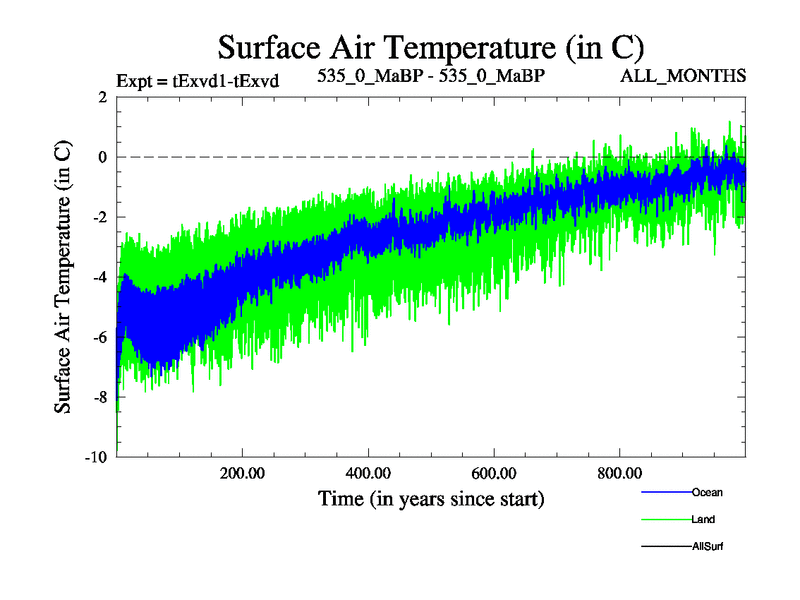 Surface Air Temperature (in C)

Expt = tExvd1-tExvd 535_0_MaBP - 535_0_MaBP ALL_MONTHS

Surface Air Temperature (in C)

2
0
-2
-4
-6
-8
-10

200.00 400.00 600.00 800.00

Time (in years since start)

Ocean
Land
AllSurf